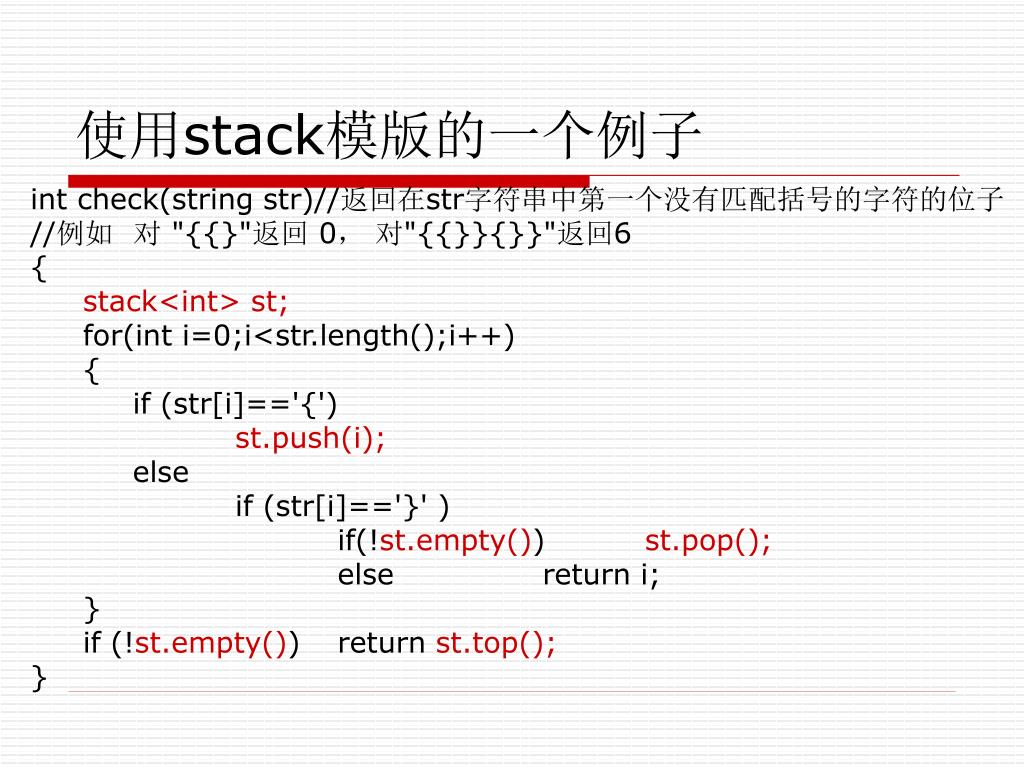 使用stack模版的一个例子

int check(string str)//返回在str字符串中第一个没有匹配括号的字符的位子
//例如 对 "{{}"返回 0， 对"{{}}{}}"返回6
{
stack<int> st;
for(int i=0;i<str.length();i++)
{
if (str[i]=='{')
st.push(i);
else
if (str[i]=='}' )
if(!st.empty()) st.pop();
else return i;
}
if (!st.empty()) return st.top();
}